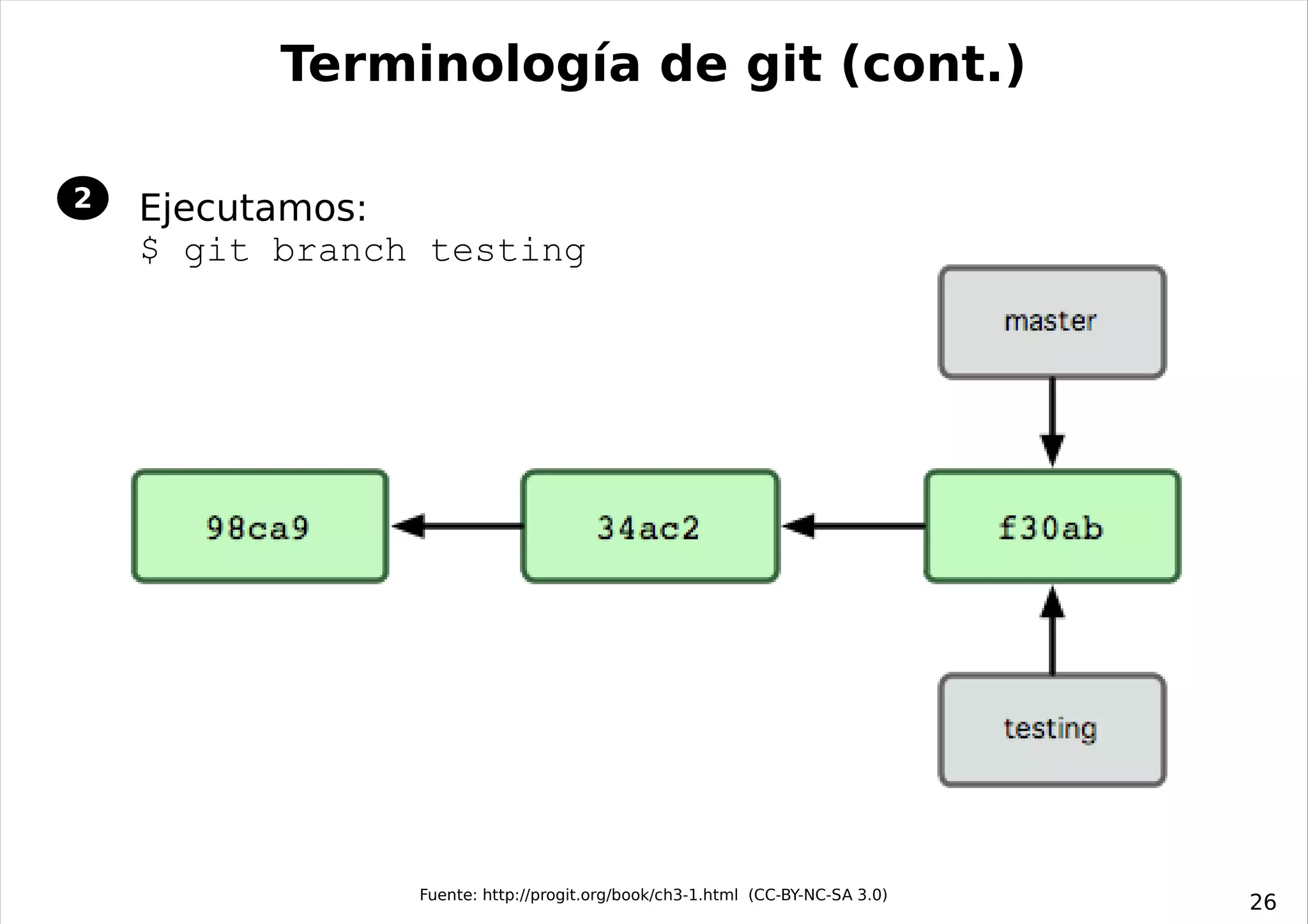 Terminología de git (cont.)

2 Ejecutamos:
$ git branch testing

master

98ca9

34ac2

f30ab

testing

Fuente: http://progit.org/book/ch3-1.html (CC-BY-NC-SA 3.0)

26